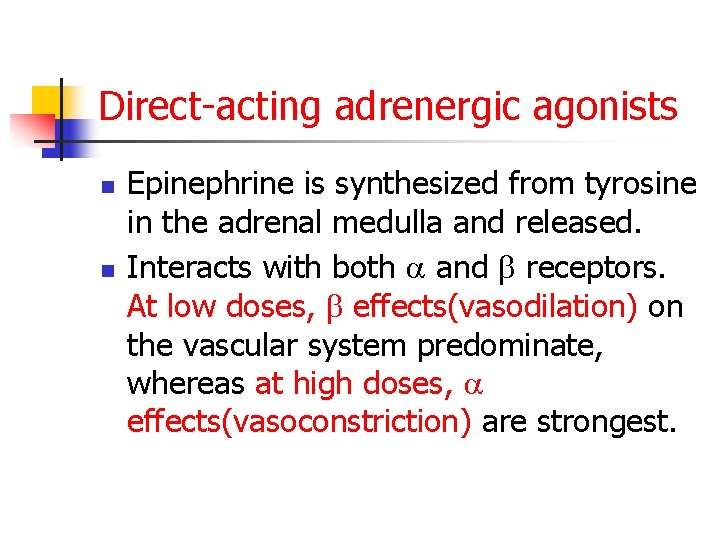 Direct-acting adrenergic agonists

- Epinephrine is synthesized from tyrosine in the adrenal medulla and released.
- Interacts with both $\alpha$ and $\beta$ receptors. At low doses, $\beta$ effects(vasodilation) on the vascular system predominate, whereas at high doses, $\alpha$ effects(vasoconstriction) are strongest.